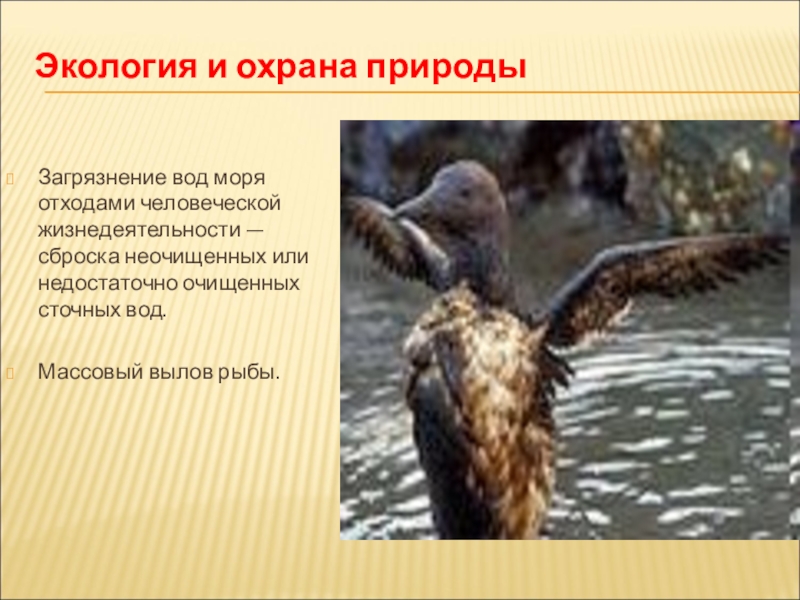 Экология и охрана природы

Загрязнение вод моря отходами человеческой жизнедеятельности — сброска неочищенных или недостаточно очищенных сточных вод.

Массовый вылов рыбы.